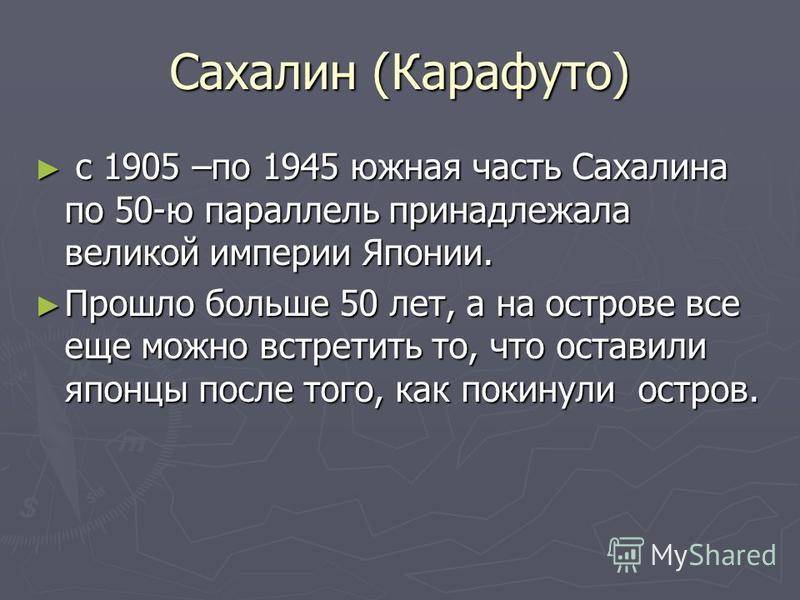 Сахалин (Карафуто)

► с 1905 –по 1945 южная часть Сахалина по 50-ю параллель принадлежала великой империи Японии.

► Прошло больше 50 лет, а на острове все еще можно встретить то, что оставили японцы после того, как покинули остров.

MyShared